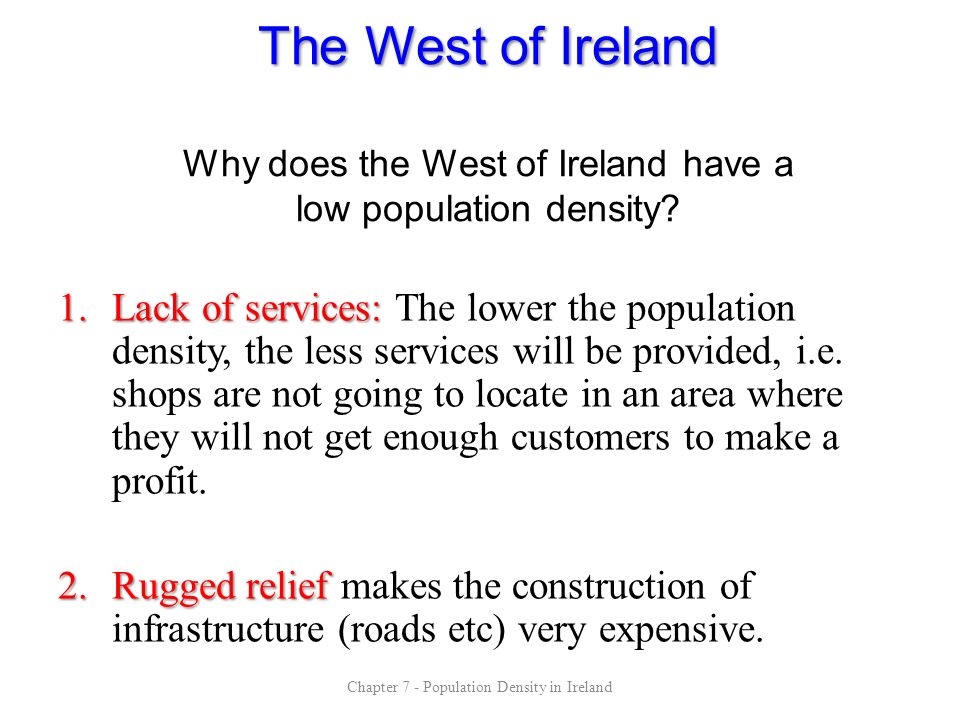 The West of Ireland

Why does the West of Ireland have a low population density?

1. Lack of services: The lower the population density, the less services will be provided, i.e. shops are not going to locate in an area where they will not get enough customers to make a profit.

2. Rugged relief makes the construction of infrastructure (roads etc) very expensive.

Chapter 7 - Population Density in Ireland